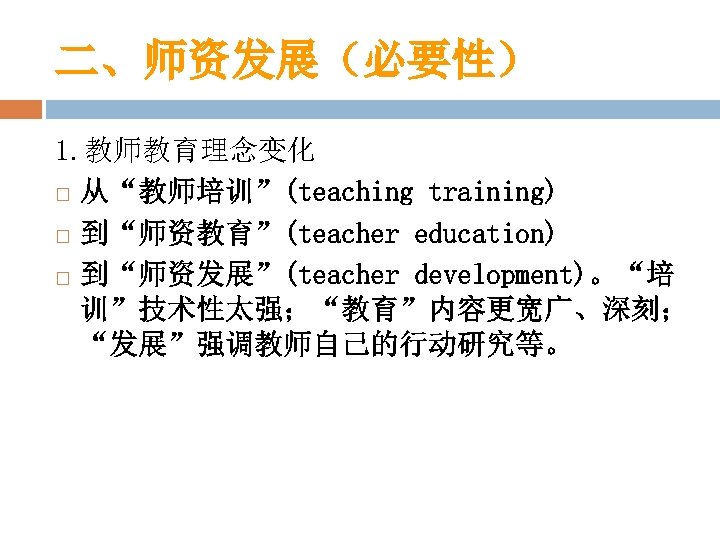 二、师资发展（必要性）

1.教师教育理念变化

□ 从“教师培训”(teaching training)

□ 到“师资教育”(teacher education)

□ 到“师资发展”(teacher development)。“培训”技术性太强；“教育”内容更宽广、深刻；“发展”强调教师自己的行动研究等。